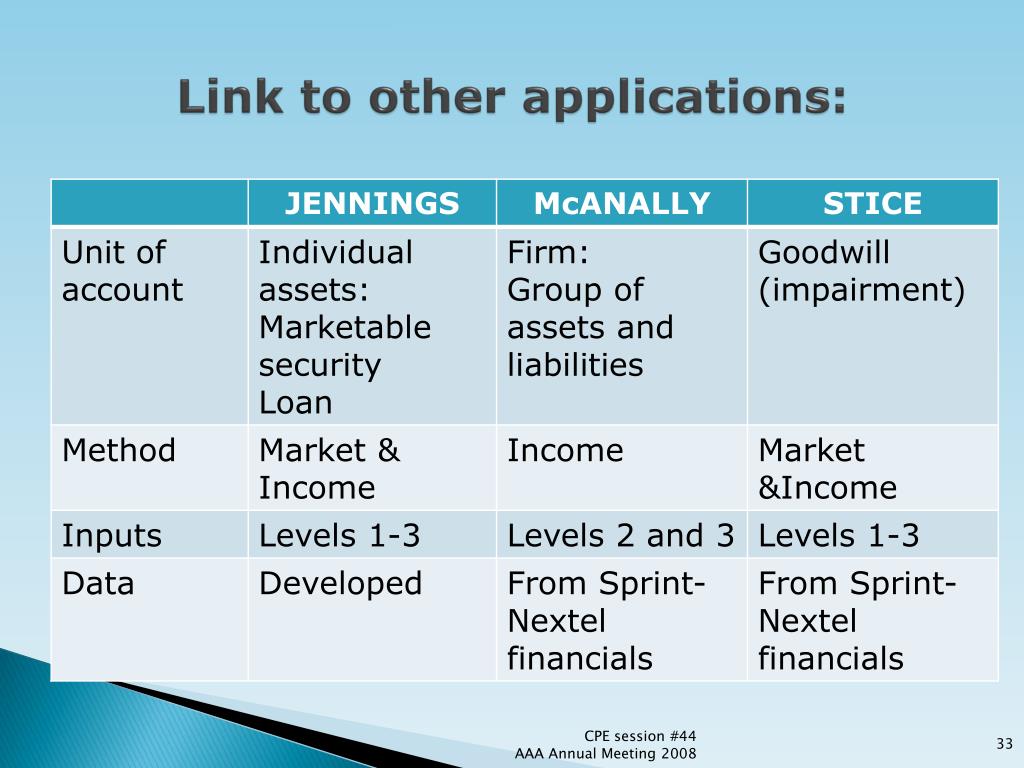 Link to other applications:

| | JENNINGS | McANALLY | STICE |
|---|---|---|---|
| Unit of account | Individual assets: Marketable security Loan | Firm: Group of assets and liabilities | Goodwill (impairment) |
| Method | Market & Income | Income | Market &Income |
| Inputs | Levels 1-3 | Levels 2 and 3 | Levels 1-3 |
| Data | Developed | From Sprint-Nextel financials | From Sprint-Nextel financials |

CPE session #44
AAA Annual Meeting 2008

33